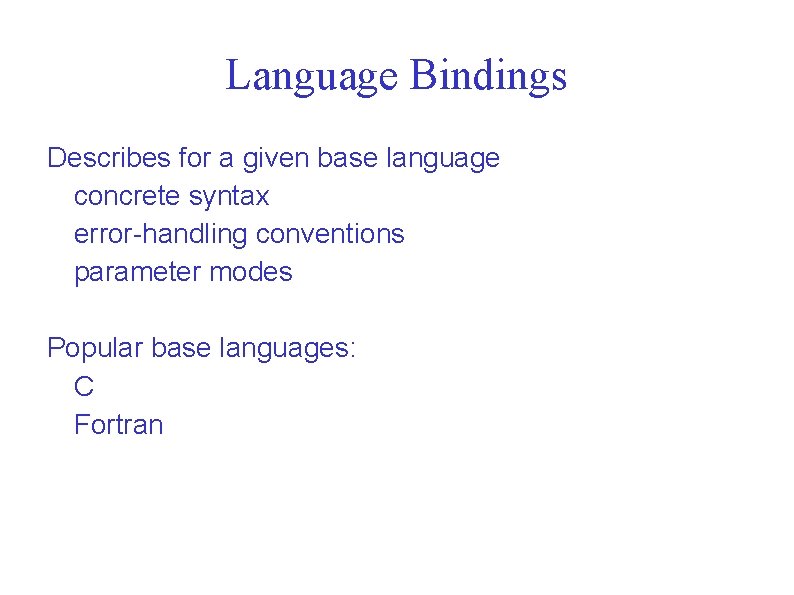 Language Bindings

Describes for a given base language
concrete syntax
error-handling conventions
parameter modes

Popular base languages:
C
Fortran